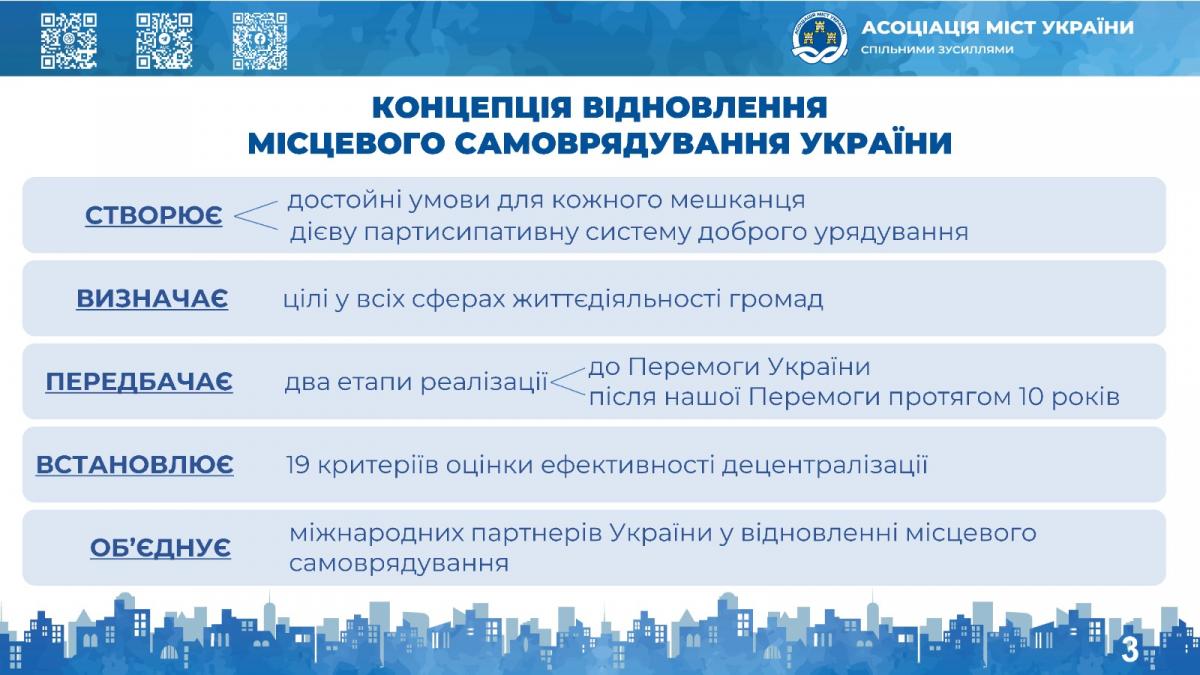 АСОЦІАЦІЯ МІСТ УКРАЇНИ
спільними зусиллями

КОНЦЕПЦІЯ ВІДНОВЛЕННЯ
МІСЦЕВОГО САМОВРЯДУВАННЯ УКРАЇНИ

СТВОРЮЄ
достойні умови для кожного мешканця
дієву партисипативну систему доброго урядування

ВИЗНАЧАЄ
цілі у всіх сферах життєдіяльності громад

ПЕРЕДБАЧАЄ
два етапи реалізації
до Перемоги України
після нашої Перемоги протягом 10 років

ВСТАНОВЛЮЄ
19 критеріїв оцінки ефективності децентралізації

ОБ'ЄДНУЄ
міжнародних партнерів України у відновленні місцевого самоврядування

3